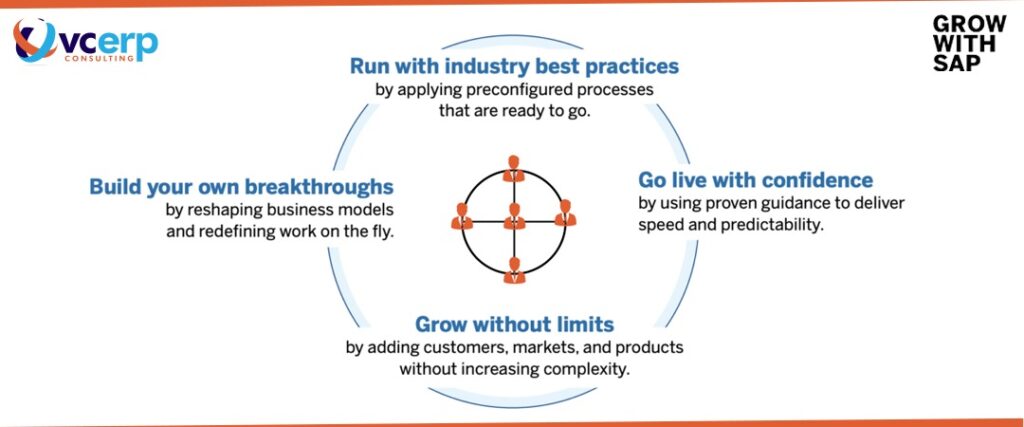 vcerp
CONSULTING

GROW
WITH
SAP

Run with industry best practices
by applying preconfigured processes that are ready to go.

Build your own breakthroughs
by reshaping business models and redefining work on the fly.

Go live with confidence
by using proven guidance to deliver speed and predictability.

Grow without limits
by adding customers, markets, and products without increasing complexity.